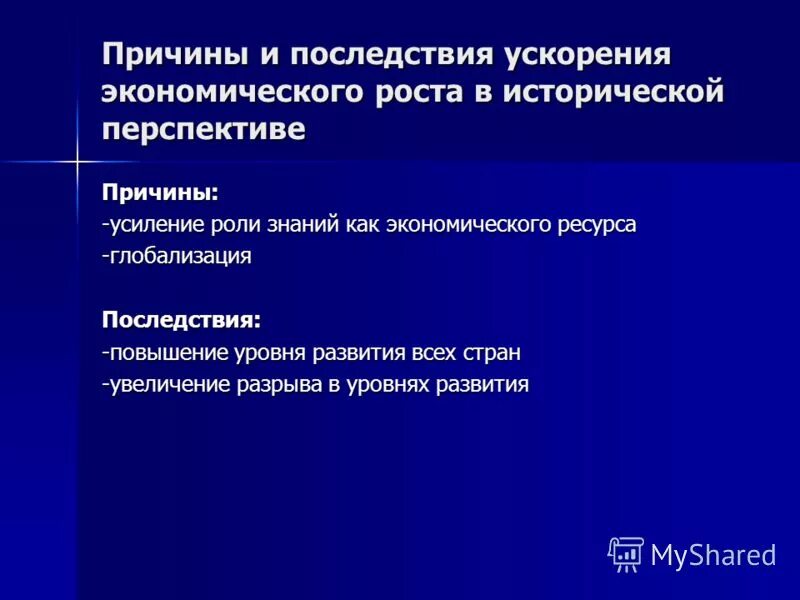 Причины и последствия ускорения экономического роста в исторической перспективе

Причины:
-усиление роли знаний как экономического ресурса
-глобализация

Последствия:
-повышение уровня развития всех стран
-увеличение разрыва в уровнях развития

MyShared